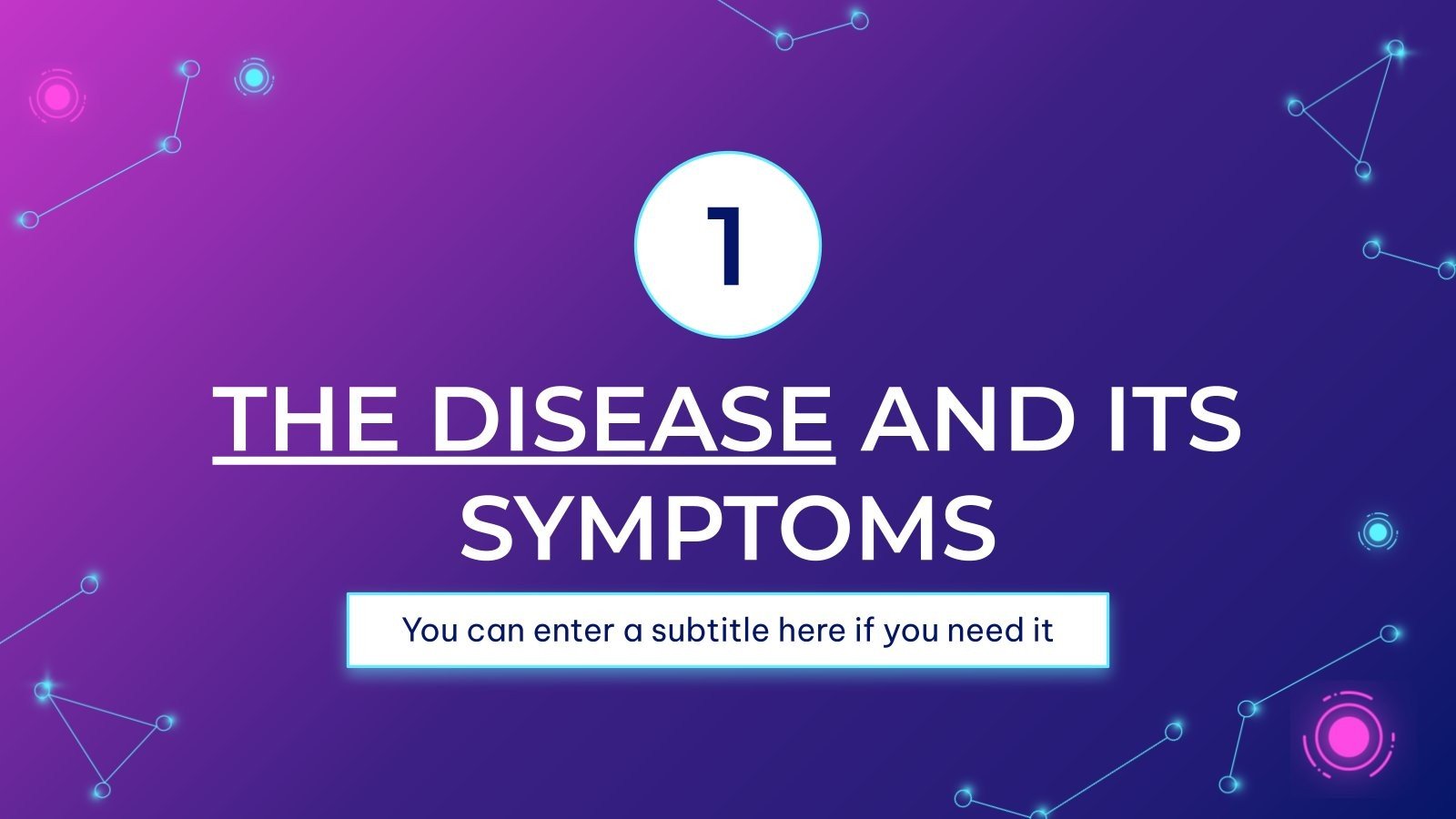 1

THE DISEASE AND ITS SYMPTOMS

You can enter a subtitle here if you need it